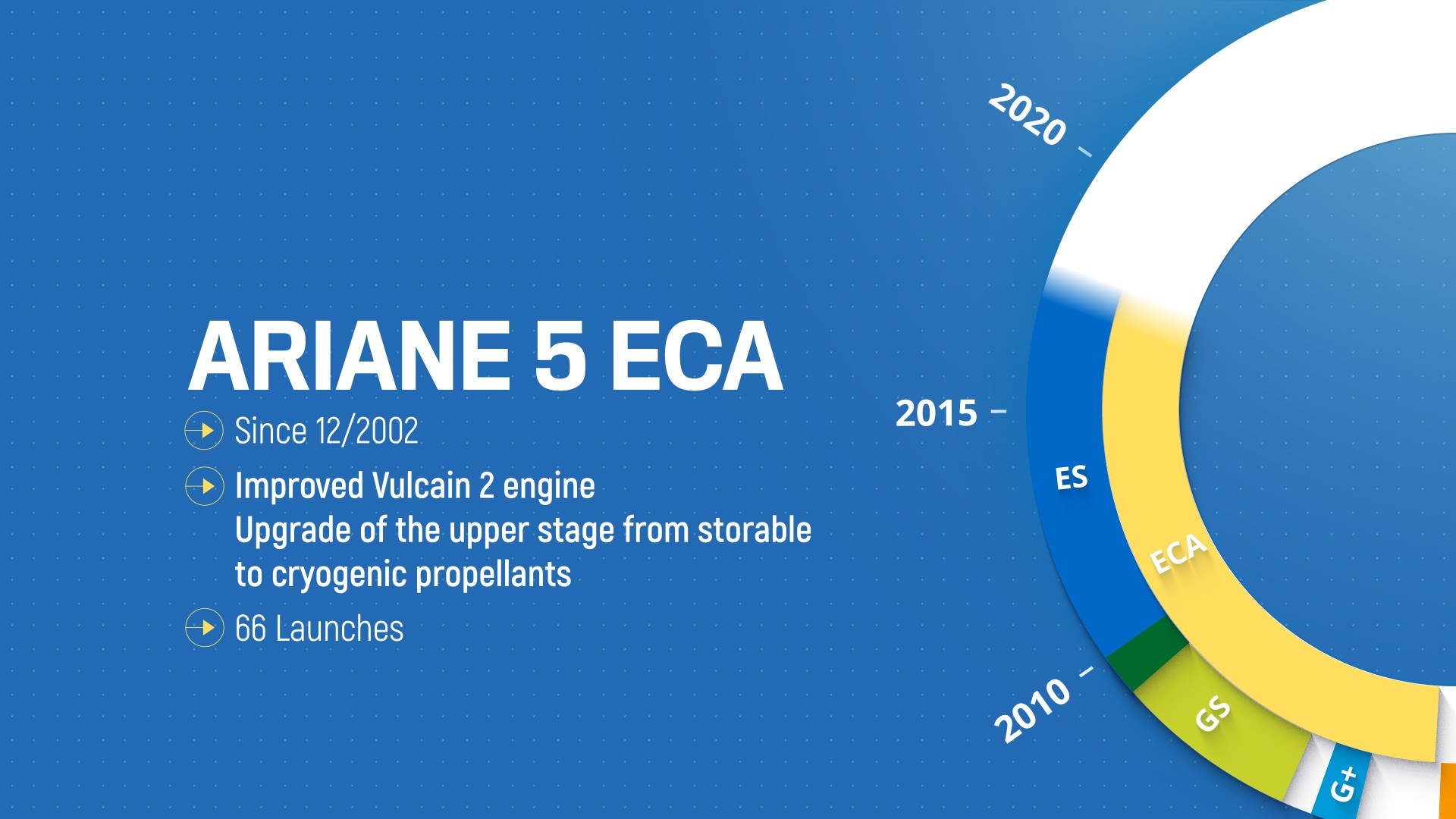 ARIANE 5 ECA

Since 12/2002

Improved Vulcain 2 engine
Upgrade of the upper stage from storable to cryogenic propellants

66 Launches

2020

2015

2010

ES

ECA

GS

G+